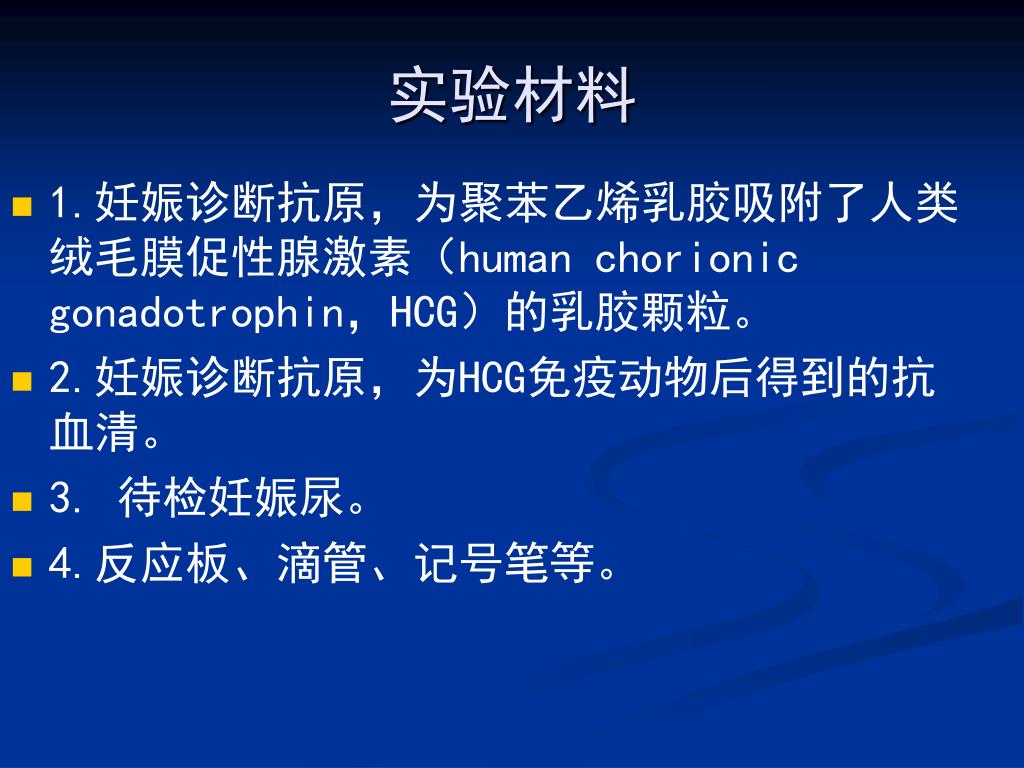 实验材料

1.妊娠诊断抗原，为聚苯乙烯乳胶吸附了人类绒毛膜促性腺激素（human chorionic gonadotrophin，HCG）的乳胶颗粒。

2.妊娠诊断抗原，为HCG免疫动物后得到的抗血清。

3. 待检妊娠尿。

4.反应板、滴管、记号笔等。